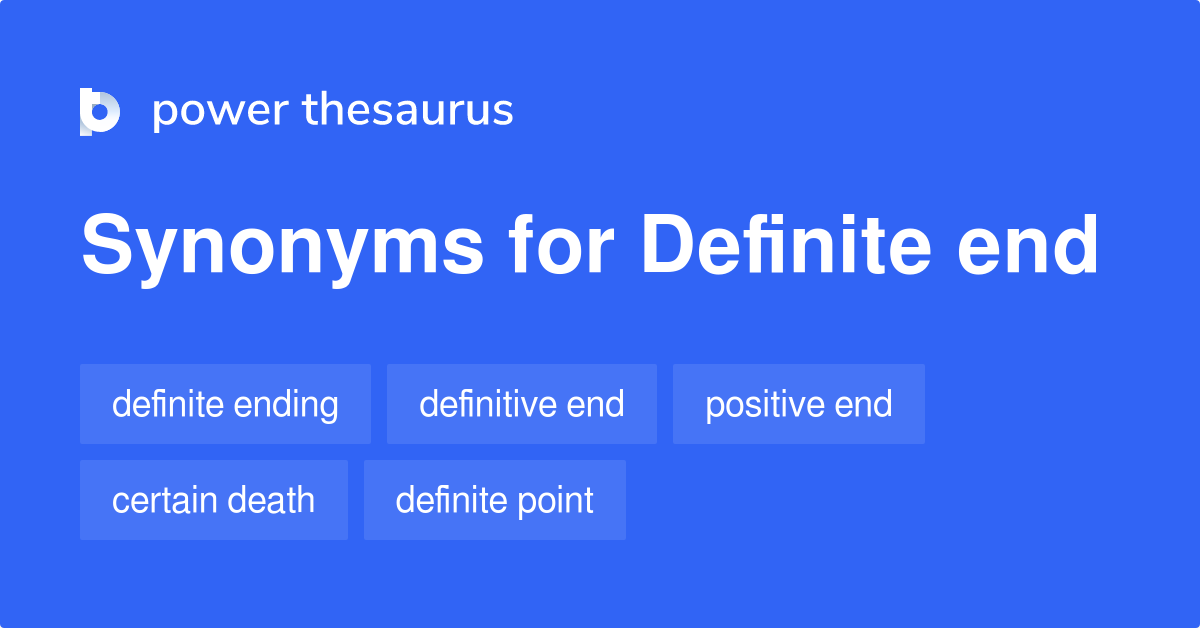 power thesaurus

Synonyms for Definite end

definite ending
definitive end
positive end
certain death
definite point